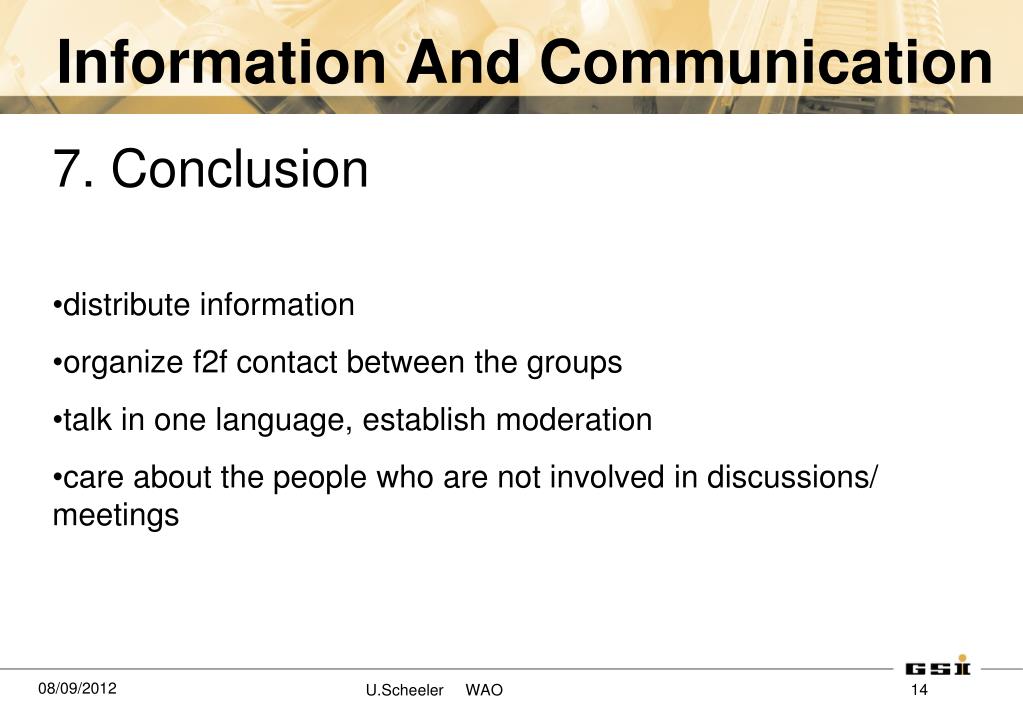 Information And Communication

7. Conclusion

•distribute information

•organize f2f contact between the groups

•talk in one language, establish moderation

•care about the people who are not involved in discussions/ meetings

GSI

08/09/2012 U.Scheeler WAO 14